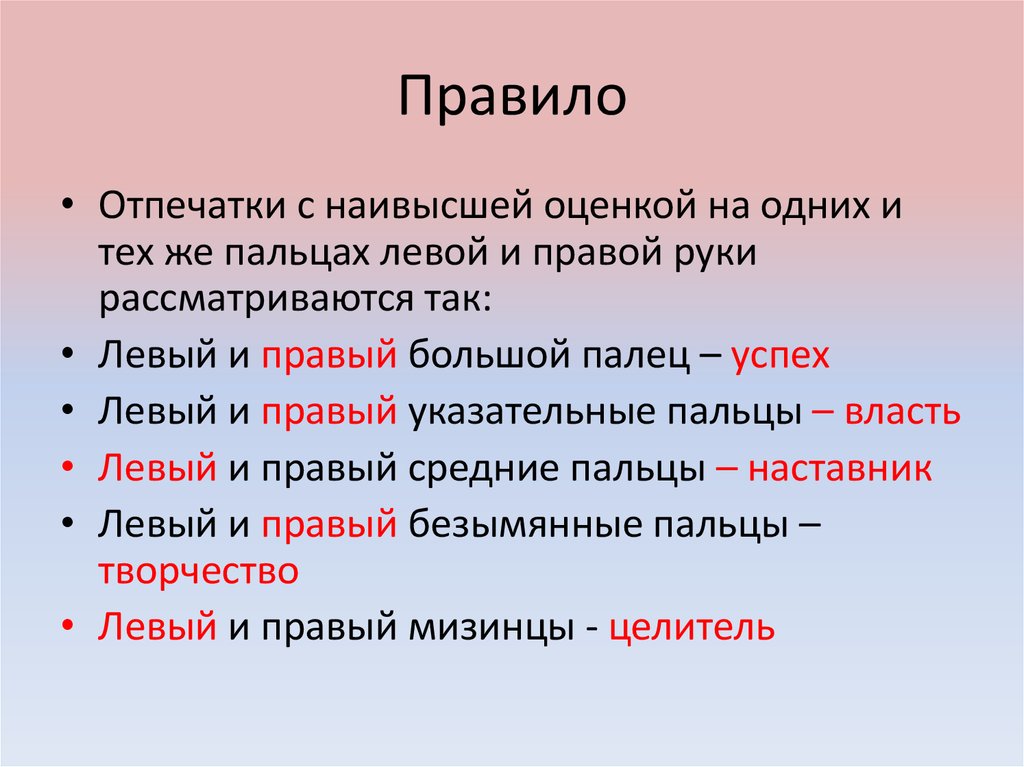 Правило

• Отпечатки с наивысшей оценкой на одних и тех же пальцах левой и правой руки рассматриваются так:
• Левый и правый большой палец – успех
• Левый и правый указательные пальцы – власть
• Левый и правый средние пальцы – наставник
• Левый и правый безымянные пальцы – творчество
• Левый и правый мизинцы - целитель